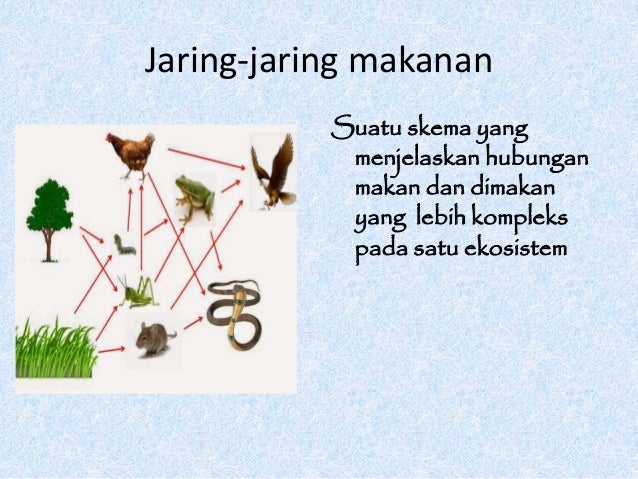 Jaring-jaring makanan

Suatu skema yang menjelaskan hubungan makan dan dimakan yang lebih kompleks pada satu ekosistem